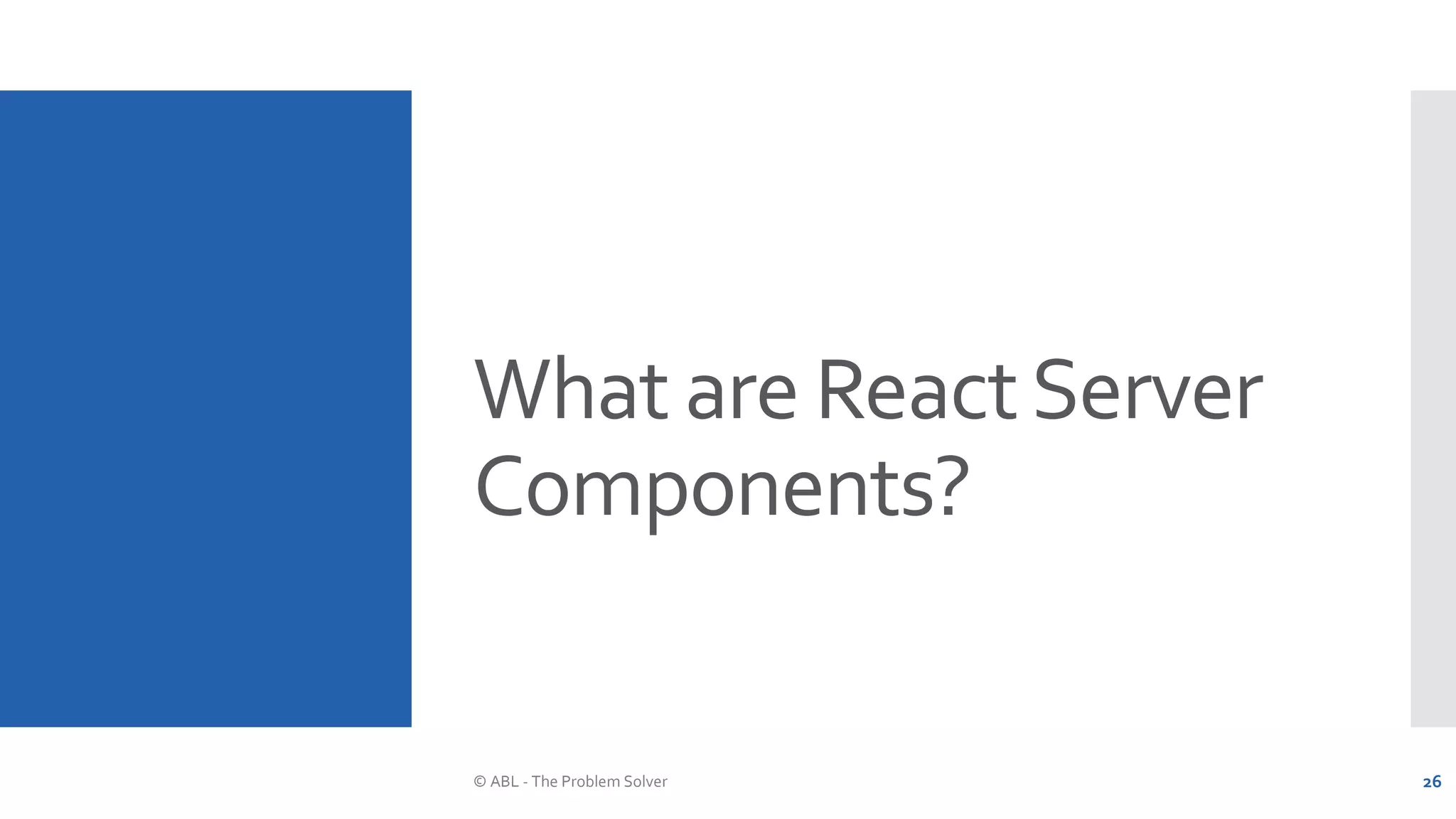 What are React Server Components?

© ABL - The Problem Solver

26